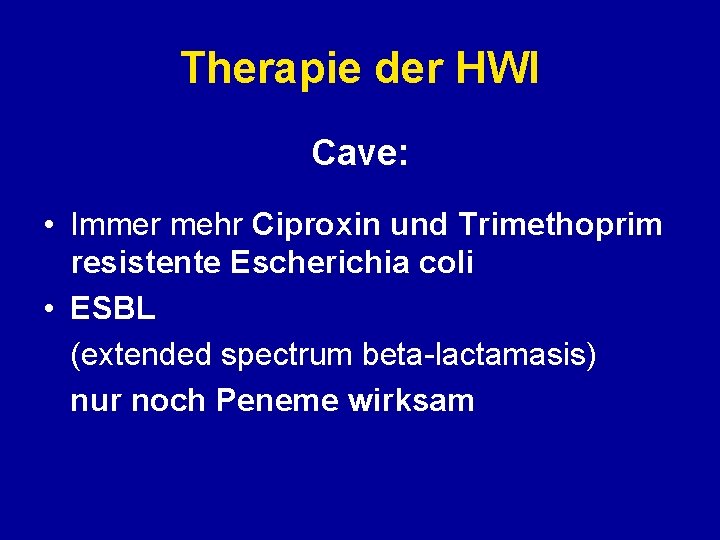 Therapie der HWI

Cave:

• Immer mehr Ciproxin und Trimethoprim resistente Escherichia coli
• ESBL
(extended spectrum beta-lactamasis)
nur noch Peneme wirksam